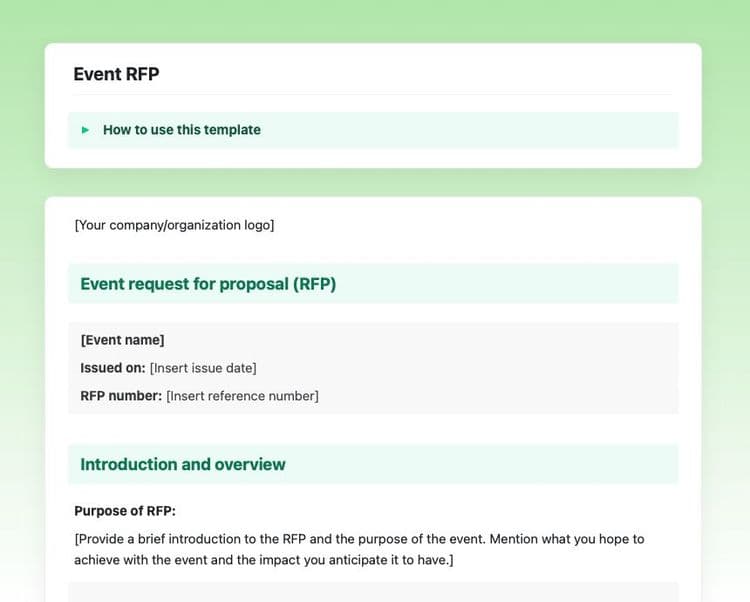 Event RFP

How to use this template

[Your company/organization logo]

Event request for proposal (RFP)

[Event name]

Issued on: [Insert issue date]

RFP number: [Insert reference number]

Introduction and overview

Purpose of RFP:

[Provide a brief introduction to the RFP and the purpose of the event. Mention what you hope to achieve with the event and the impact you anticipate it to have.]